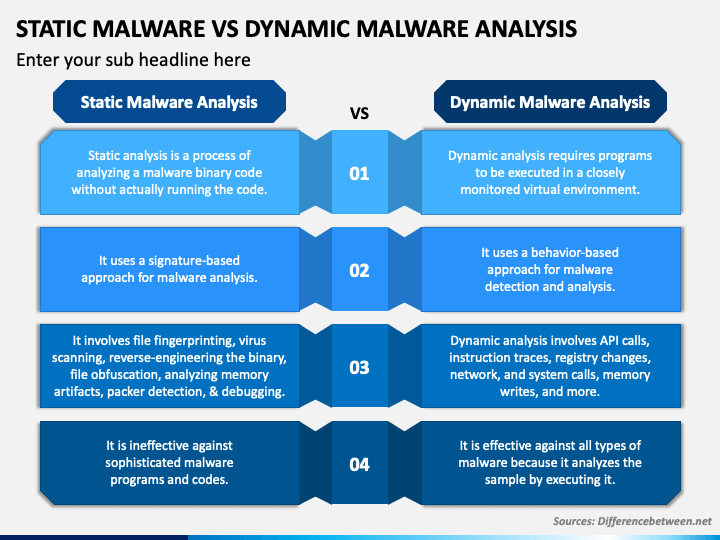 STATIC MALWARE VS DYNAMIC MALWARE ANALYSIS

Enter your sub headline here

Static Malware Analysis

VS

Dynamic Malware Analysis

Static analysis is a process of analyzing a malware binary code without actually running the code.

01

Dynamic analysis requires programs to be executed in a closely monitored virtual environment.

It uses a signature-based approach for malware analysis.

02

It uses a behavior-based approach for malware detection and analysis.

It involves file fingerprinting, virus scanning, reverse-engineering the binary, file obfuscation, analyzing memory artifacts, packer detection, & debugging.

03

Dynamic analysis involves API calls, instruction traces, registry changes, network, and system calls, memory writes, and more.

It is ineffective against sophisticated malware programs and codes.

04

It is effective against all types of malware because it analyzes the sample by executing it.

Sources: Differencebetween.net